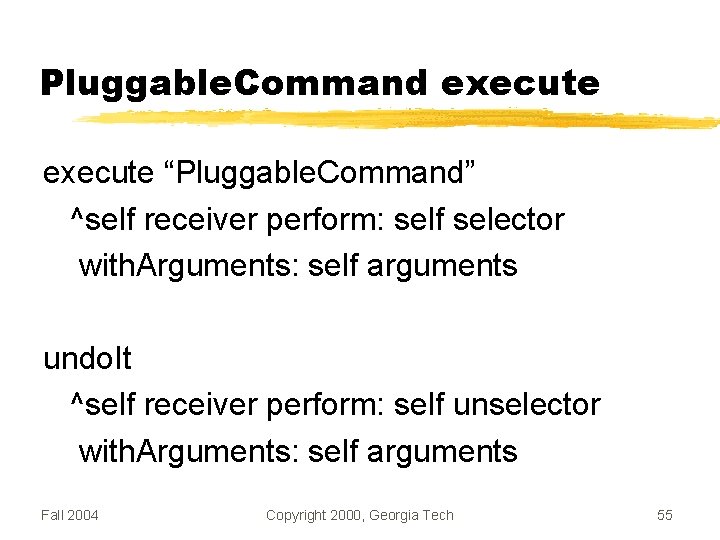 PluggableCommand execute

execute “PluggableCommand”
^self receiver perform: self selector
withArguments: self arguments

undoIt
^self receiver perform: self unselector
withArguments: self arguments

Fall 2004

Copyright 2000, Georgia Tech

55